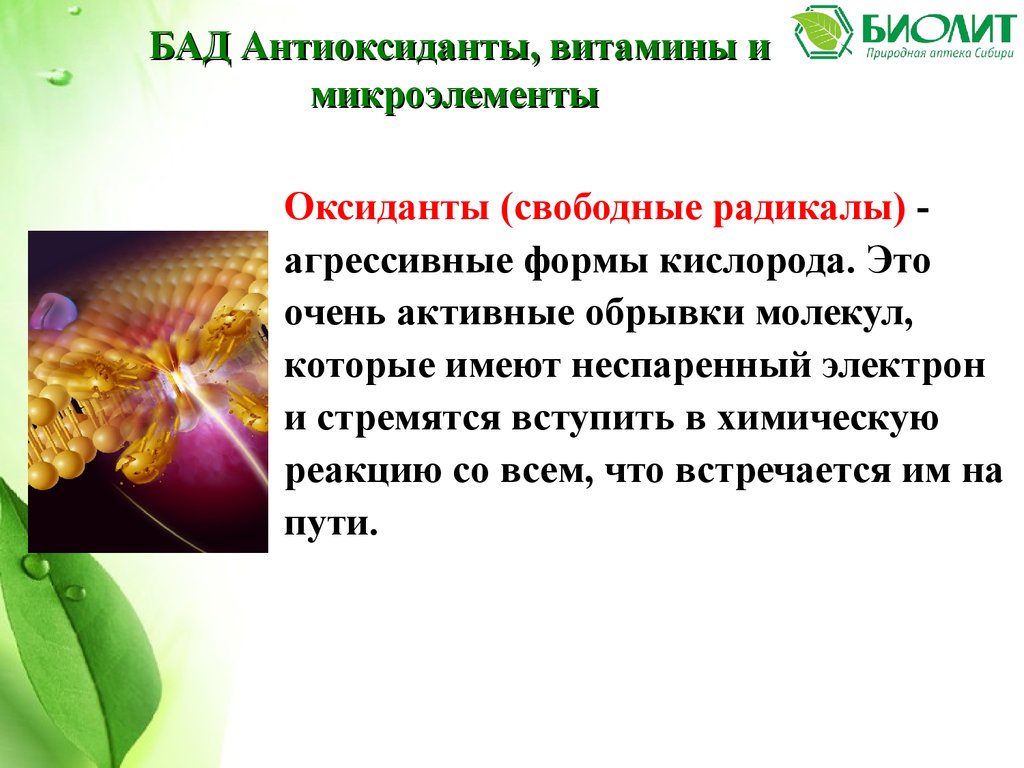 БАД Антиоксиданты, витамины и микроэлементы

БИОЛИТ
Природная аптека Сибири

Оксиданты (свободные радикалы) - агрессивные формы кислорода. Это очень активные обрывки молекул, которые имеют неспаренный электрон и стремятся вступить в химическую реакцию со всем, что встречается им на пути.